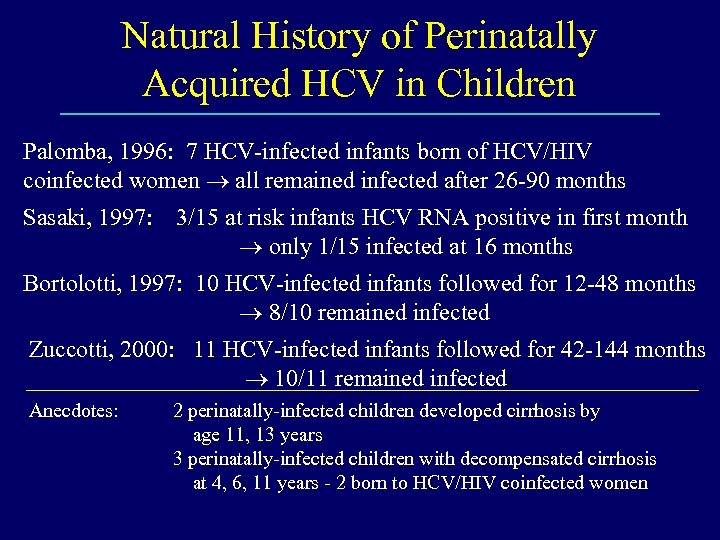 Natural History of Perinatally Acquired HCV in Children

Palomba, 1996: 7 HCV-infected infants born of HCV/HIV coinfected women $\rightarrow$ all remained infected after 26-90 months

Sasaki, 1997: 3/15 at risk infants HCV RNA positive in first month $\rightarrow$ only 1/15 infected at 16 months

Bortolotti, 1997: 10 HCV-infected infants followed for 12-48 months $\rightarrow$ 8/10 remained infected

Zuccotti, 2000: 11 HCV-infected infants followed for 42-144 months $\rightarrow$ 10/11 remained infected

Anecdotes: 2 perinatally-infected children developed cirrhosis by age 11, 13 years
3 perinatally-infected children with decompensated cirrhosis at 4, 6, 11 years - 2 born to HCV/HIV coinfected women